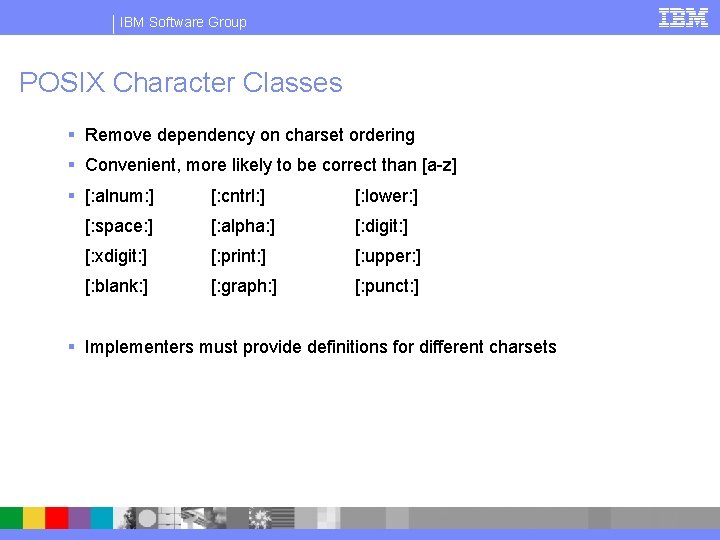 IBM Software Group

IBM

POSIX Character Classes

Remove dependency on charset ordering

Convenient, more likely to be correct than [a-z]

[:alnum:] [:cntrl:] [:lower:]
[:space:] [:alpha:] [:digit:]
[:xdigit:] [:print:] [:upper:]
[:blank:] [:graph:] [:punct:]

Implementers must provide definitions for different charsets